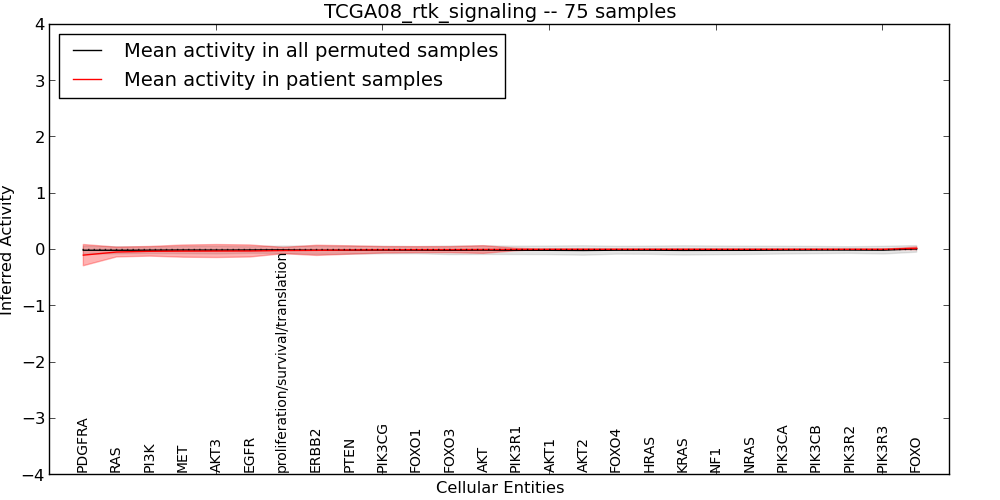 TCGA08_rtk_signaling -- 75 samples

Mean activity in all permuted samples
Mean activity in patient samples

Inferred Activity

4
3
2
1
0
−1
−2
−3
−4

PDGFRA
RAS
PI3K
MET
AKT3
EGFR
proliferation/survival/translation
ERBB2
PTEN
PIK3CG
FOXO1
FOXO3
AKT
PIK3R1
AKT1
AKT2
FOXO4
HRAS
KRAS
NF1
NRAS
PIK3CA
PIK3CB
PIK3R2
PIK3R3
FOXO

Cellular Entities